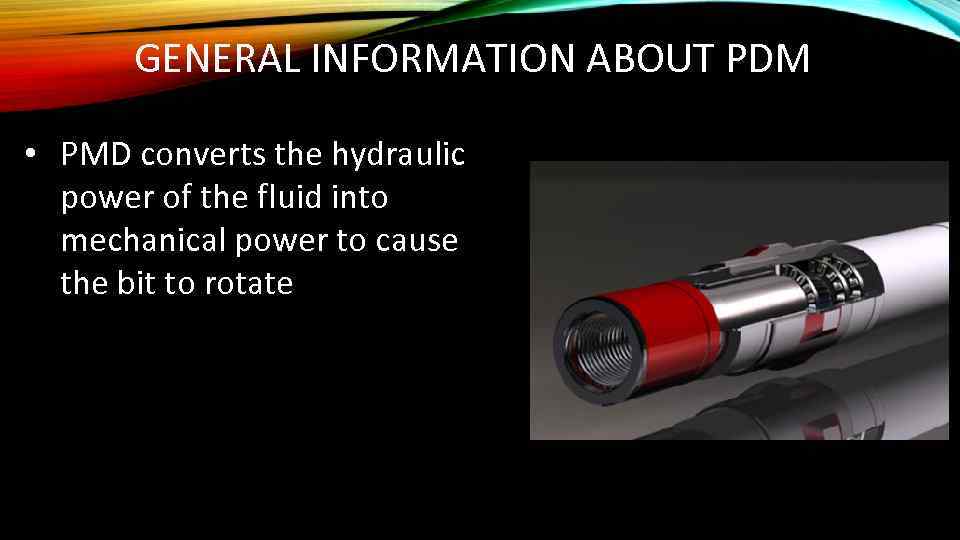 GENERAL INFORMATION ABOUT PDM

• PMD converts the hydraulic power of the fluid into mechanical power to cause the bit to rotate